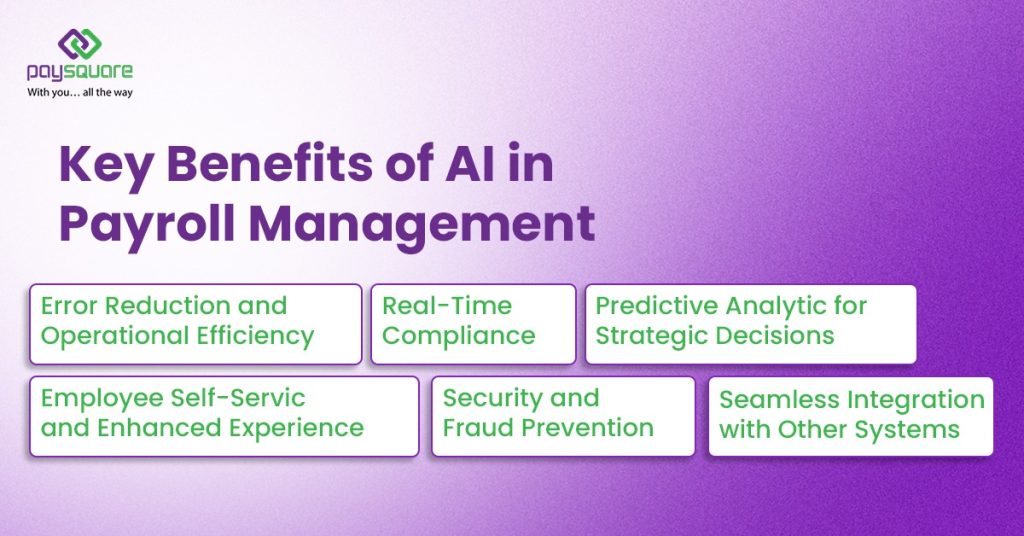 paysquare
With you... all the way

Key Benefits of AI in Payroll Management

Error Reduction and Operational Efficiency

Real-Time Compliance

Predictive Analytic for Strategic Decisions

Employee Self-Servic and Enhanced Experience

Security and Fraud Prevention

Seamless Integration with Other Systems